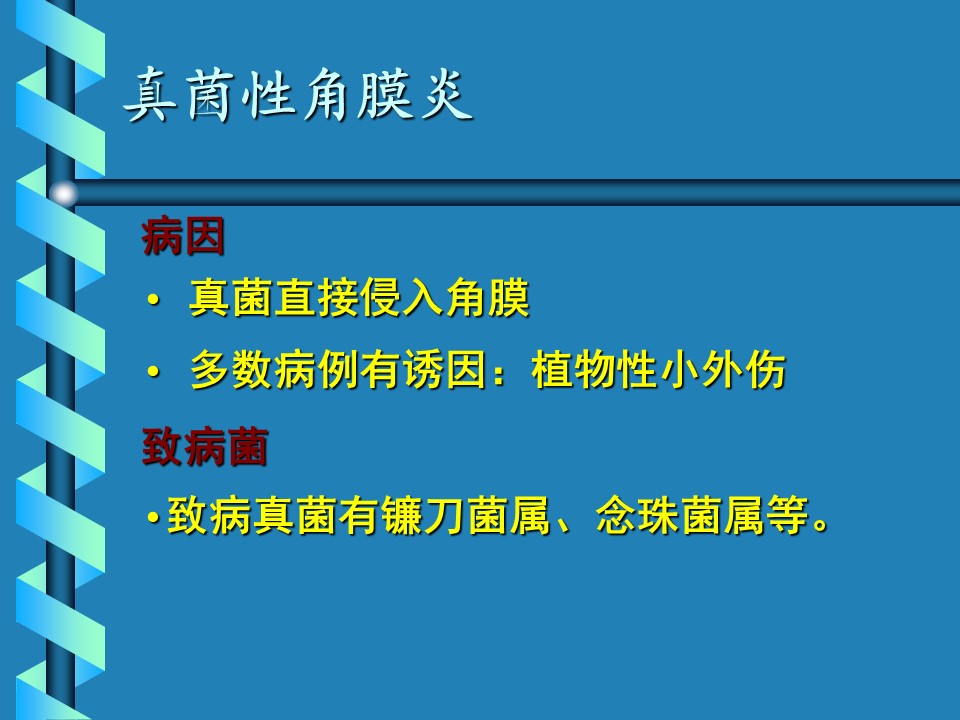 真菌性角膜炎

病因

• 真菌直接侵入角膜

• 多数病例有诱因：植物性小外伤

致病菌

•致病真菌有镰刀菌属、念珠菌属等。